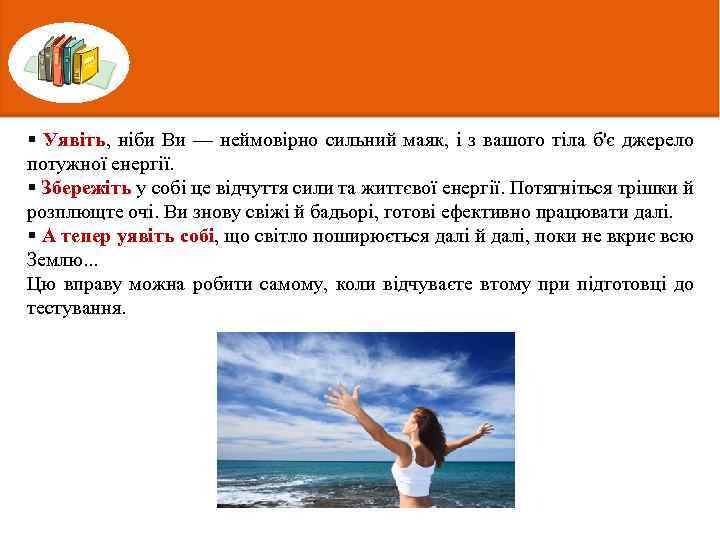 ▪ Уявіть, ніби Ви — неймовірно сильний маяк, і з вашого тіла б'є джерело потужної енергії.
▪ Збережіть у собі це відчуття сили та життєвої енергії. Потягніться трішки й розплющте очі. Ви знову свіжі й бадьорі, готові ефективно працювати далі.
▪ А тепер уявіть собі, що світло поширюється далі й далі, поки не вкриє всю Землю...
Цю вправу можна робити самому, коли відчуваєте втому при підготовці до тестування.